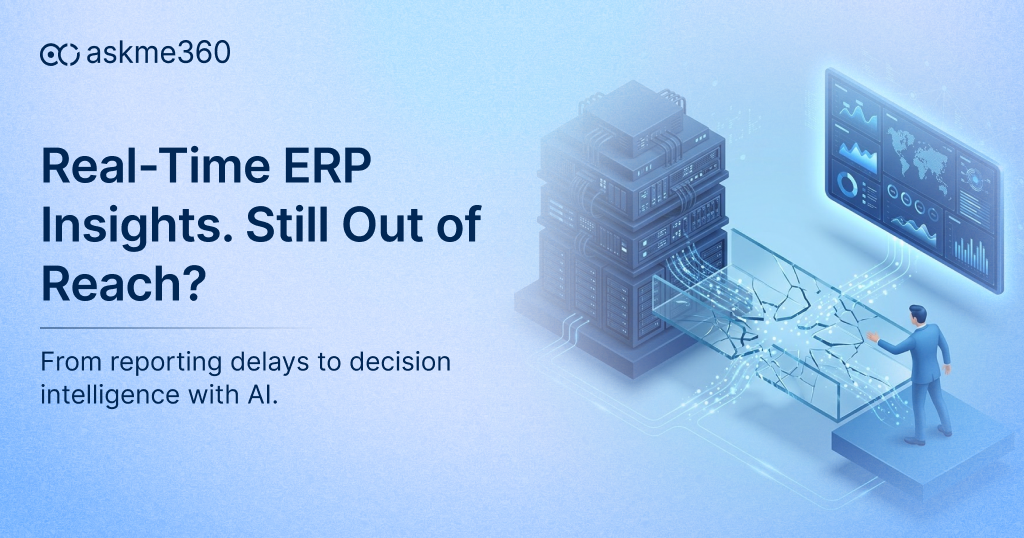 askme360

Real-Time ERP Insights. Still Out of Reach?

From reporting delays to decision intelligence with AI.